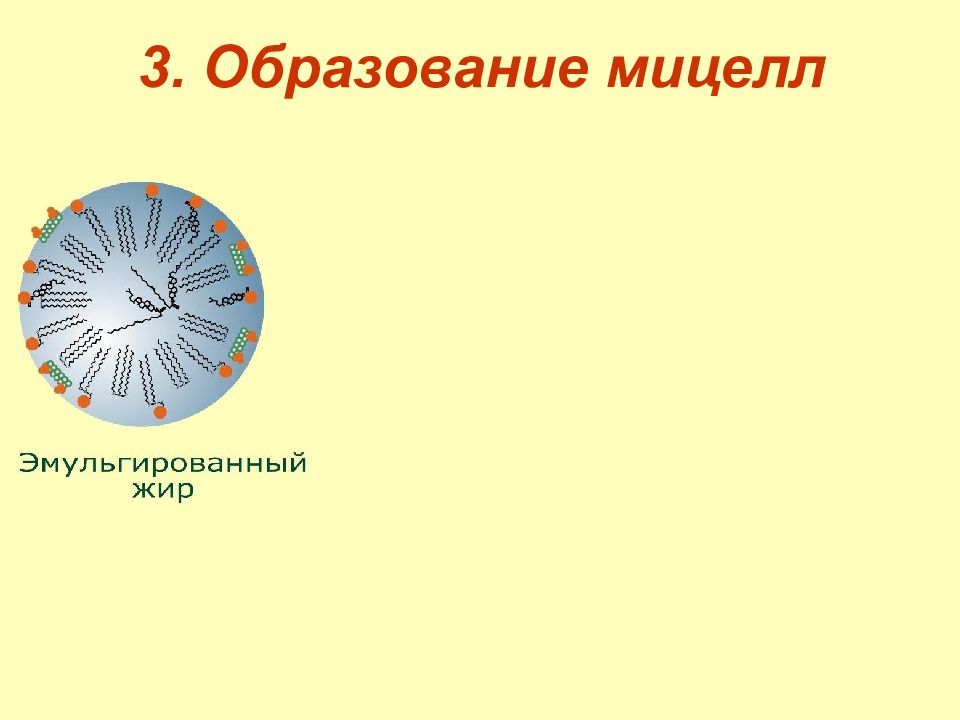 3. Образование мицелл

Эмульгированный жир